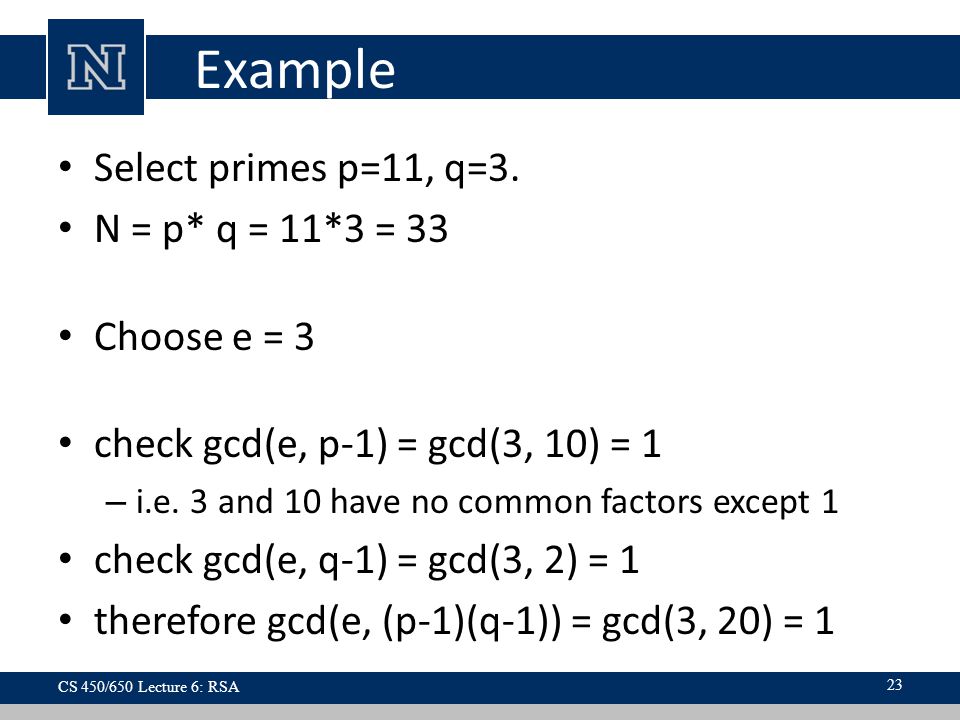 N

Example

• Select primes p=11, q=3.
• N = p* q = 11*3 = 33

• Choose e = 3

• check gcd(e, p-1) = gcd(3, 10) = 1
  – i.e. 3 and 10 have no common factors except 1
• check gcd(e, q-1) = gcd(3, 2) = 1
• therefore gcd(e, (p-1)(q-1)) = gcd(3, 20) = 1

CS 450/650 Lecture 6: RSA

23